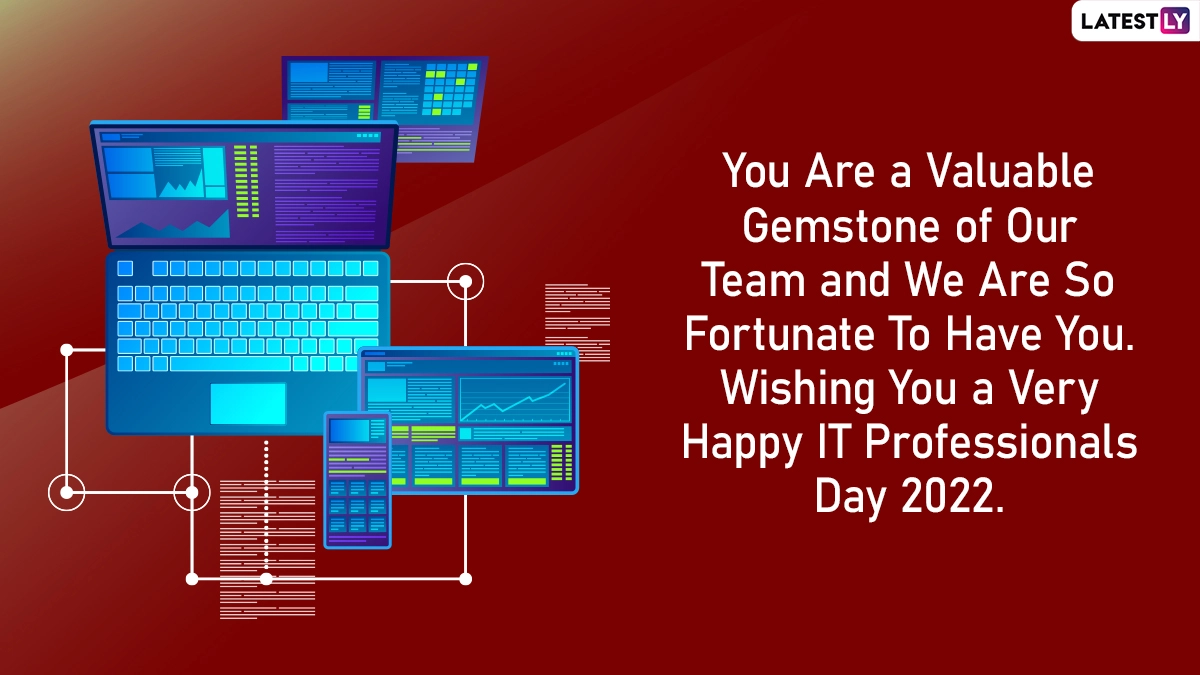 LATESTLY

You Are a Valuable Gemstone of Our Team and We Are So Fortunate To Have You. Wishing You a Very Happy IT Professionals Day 2022.